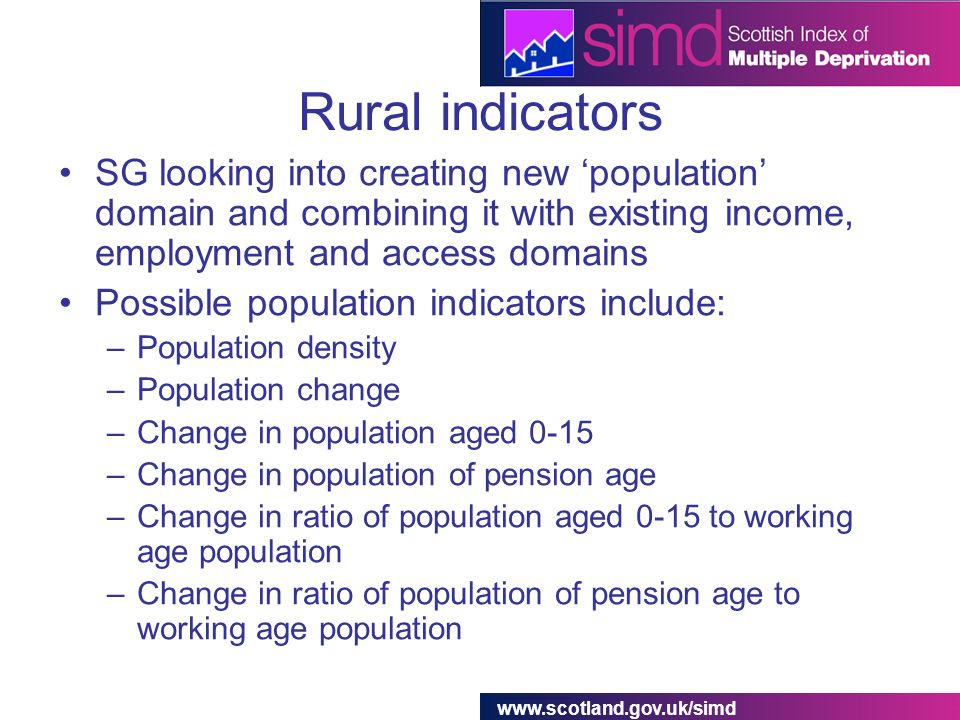 simd Scottish Index of Multiple Deprivation

Rural indicators

• SG looking into creating new ‘population’ domain and combining it with existing income, employment and access domains
• Possible population indicators include:
– Population density
– Population change
– Change in population aged 0-15
– Change in population of pension age
– Change in ratio of population aged 0-15 to working age population
– Change in ratio of population of pension age to working age population

www.scotland.gov.uk/simd